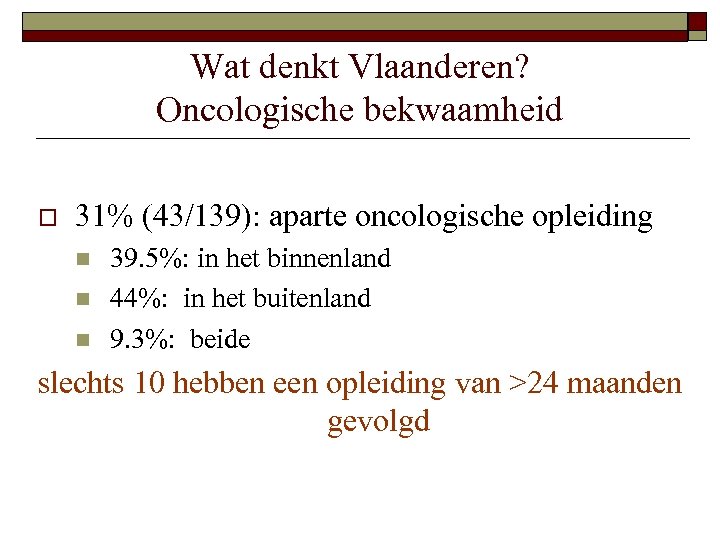 Wat denkt Vlaanderen?
Oncologische bekwaamheid

31% (43/139): aparte oncologische opleiding
39.5%: in het binnenland
44%: in het buitenland
9.3%: beide

slechts 10 hebben een opleiding van >24 maanden gevolgd